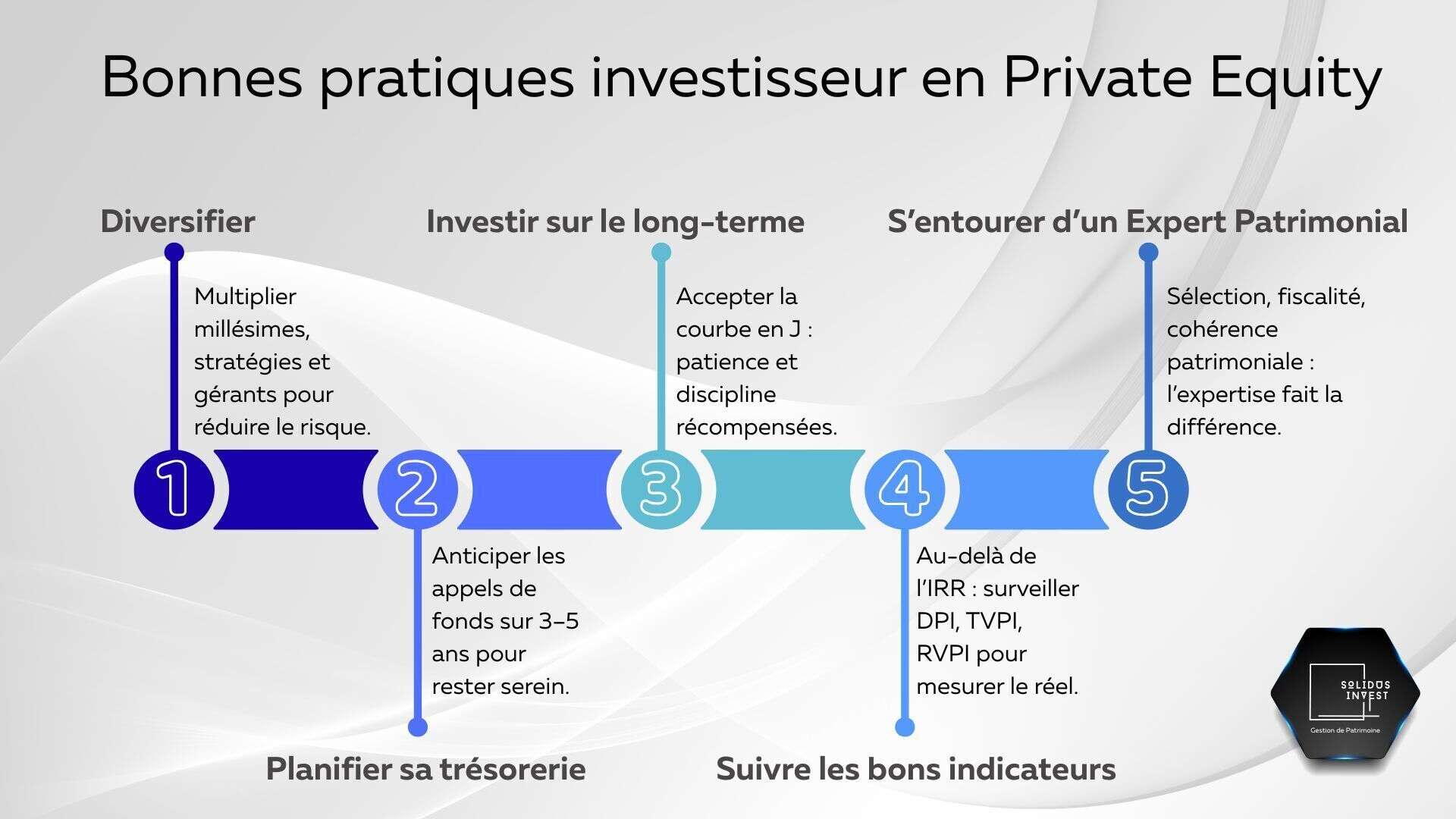 Bonnes pratiques investisseur en Private Equity

Diversifier

Multiplier millésimes, stratégies et gérants pour réduire le risque.

1

2

Anticiper les appels de fonds sur 3–5 ans pour rester serein.

Planifier sa trésorerie

Investir sur le long-terme

Accepter la courbe en J : patience et discipline récompensées.

3

4

Au-delà de l'IRR : surveiller DPI, TVPI, RVPI pour mesurer le réel.

Suivre les bons indicateurs

S'entourer d'un Expert Patrimonial

Sélection, fiscalité, cohérence patrimoniale : l'expertise fait la différence.

5

SOLIDUS INVEST
Gestion de Patrimoine